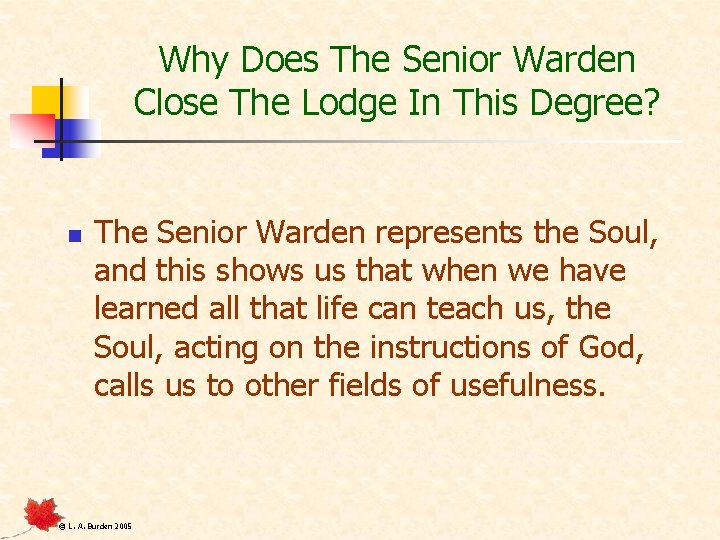 Why Does The Senior Warden Close The Lodge In This Degree?

The Senior Warden represents the Soul, and this shows us that when we have learned all that life can teach us, the Soul, acting on the instructions of God, calls us to other fields of usefulness.

© L. A. Burden 2005